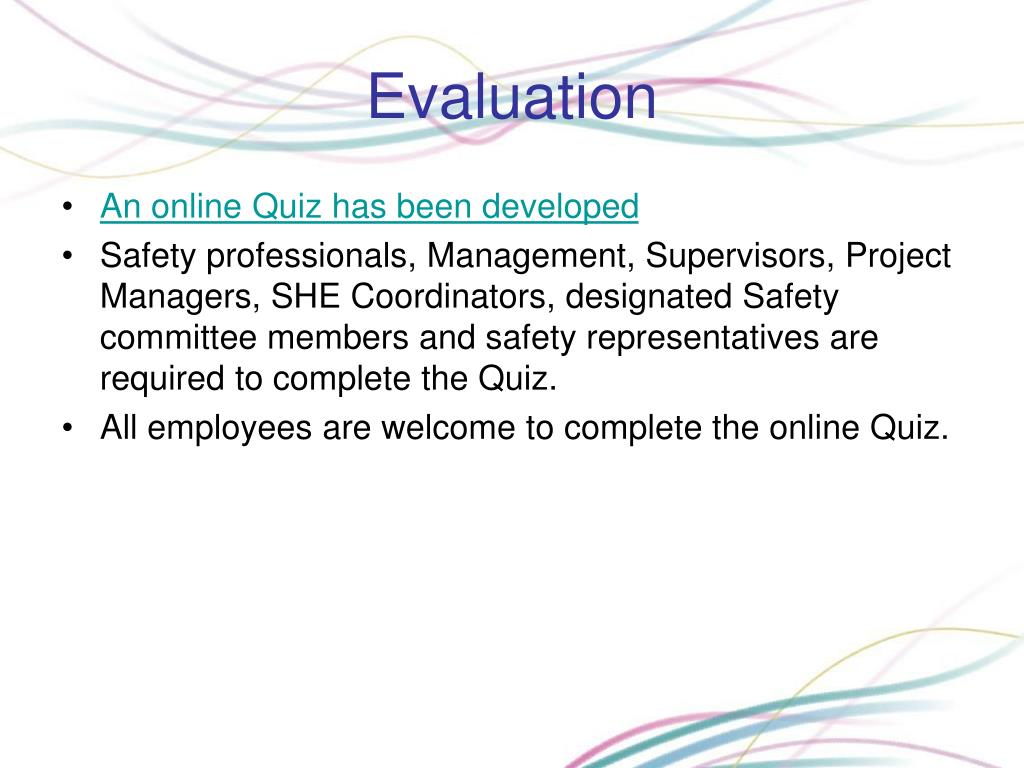 Evaluation

• An online Quiz has been developed
• Safety professionals, Management, Supervisors, Project Managers, SHE Coordinators, designated Safety committee members and safety representatives are required to complete the Quiz.
• All employees are welcome to complete the online Quiz.